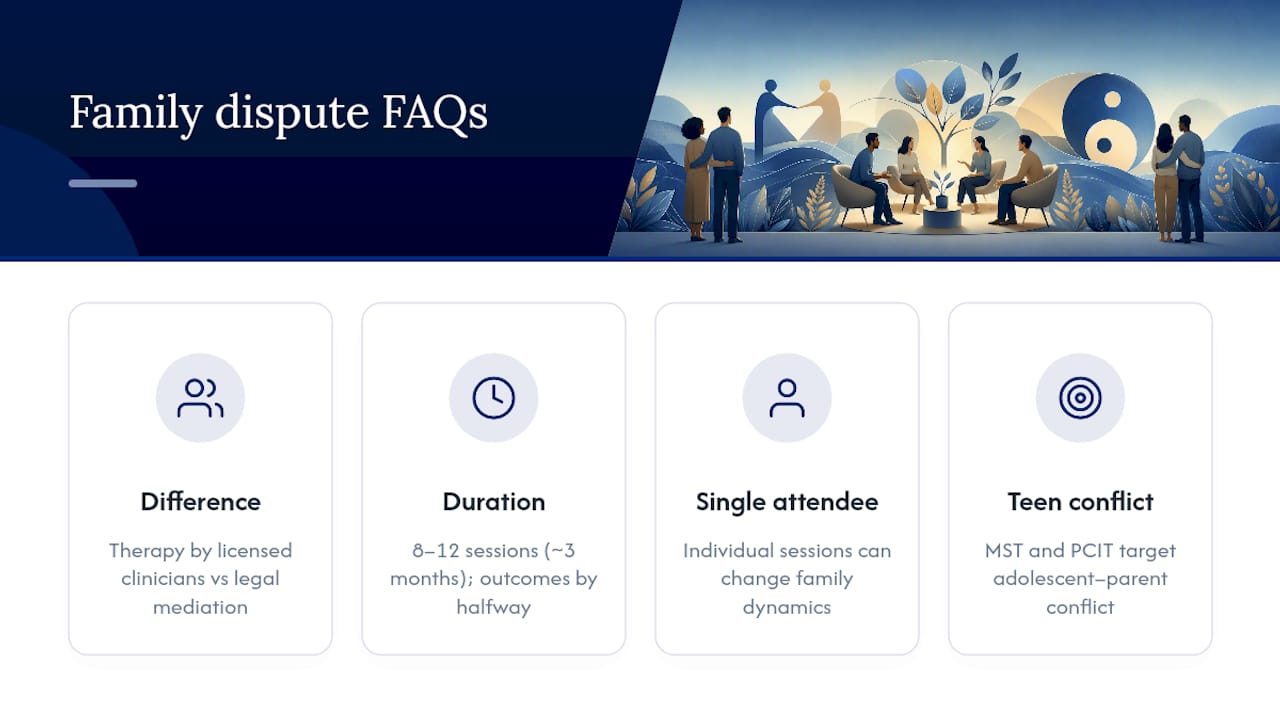 Family dispute FAQs

Difference

Therapy by licensed clinicians vs legal mediation

Duration

8–12 sessions (~3 months); outcomes by halfway

Single attendee

Individual sessions can change family dynamics

Teen conflict

MST and PCIT target adolescent–parent conflict